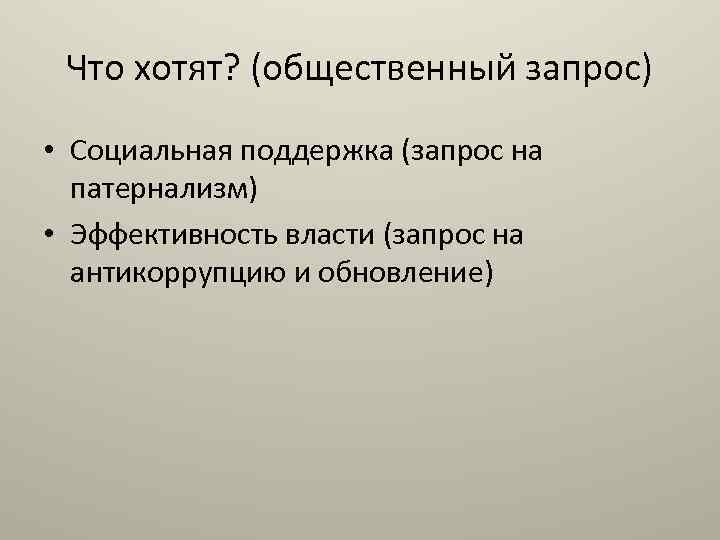 Что хотят? (общественный запрос)

• Социальная поддержка (запрос на патернализм)
• Эффективность власти (запрос на антикоррупцию и обновление)